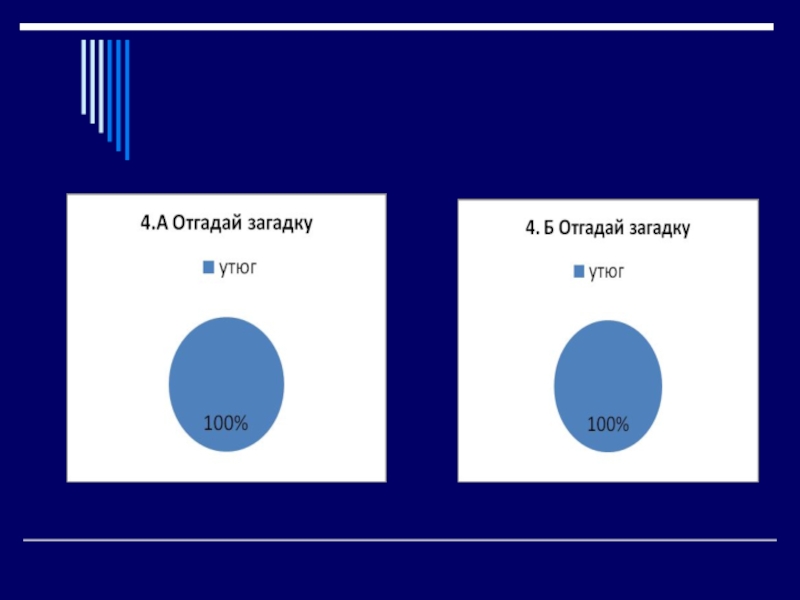 4.А Отгадай загадку

утюг

100%

4. Б Отгадай загадку

утюг

100%